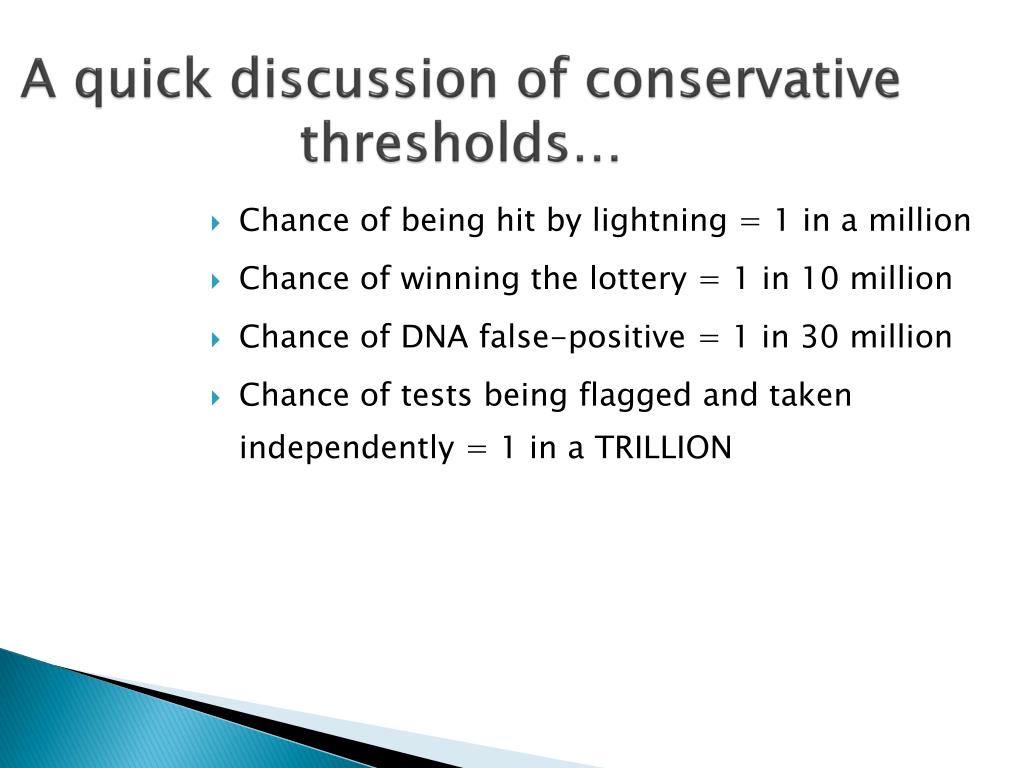 A quick discussion of conservative thresholds…

Chance of being hit by lightning = 1 in a million

Chance of winning the lottery = 1 in 10 million

Chance of DNA false-positive = 1 in 30 million

Chance of tests being flagged and taken independently = 1 in a TRILLION